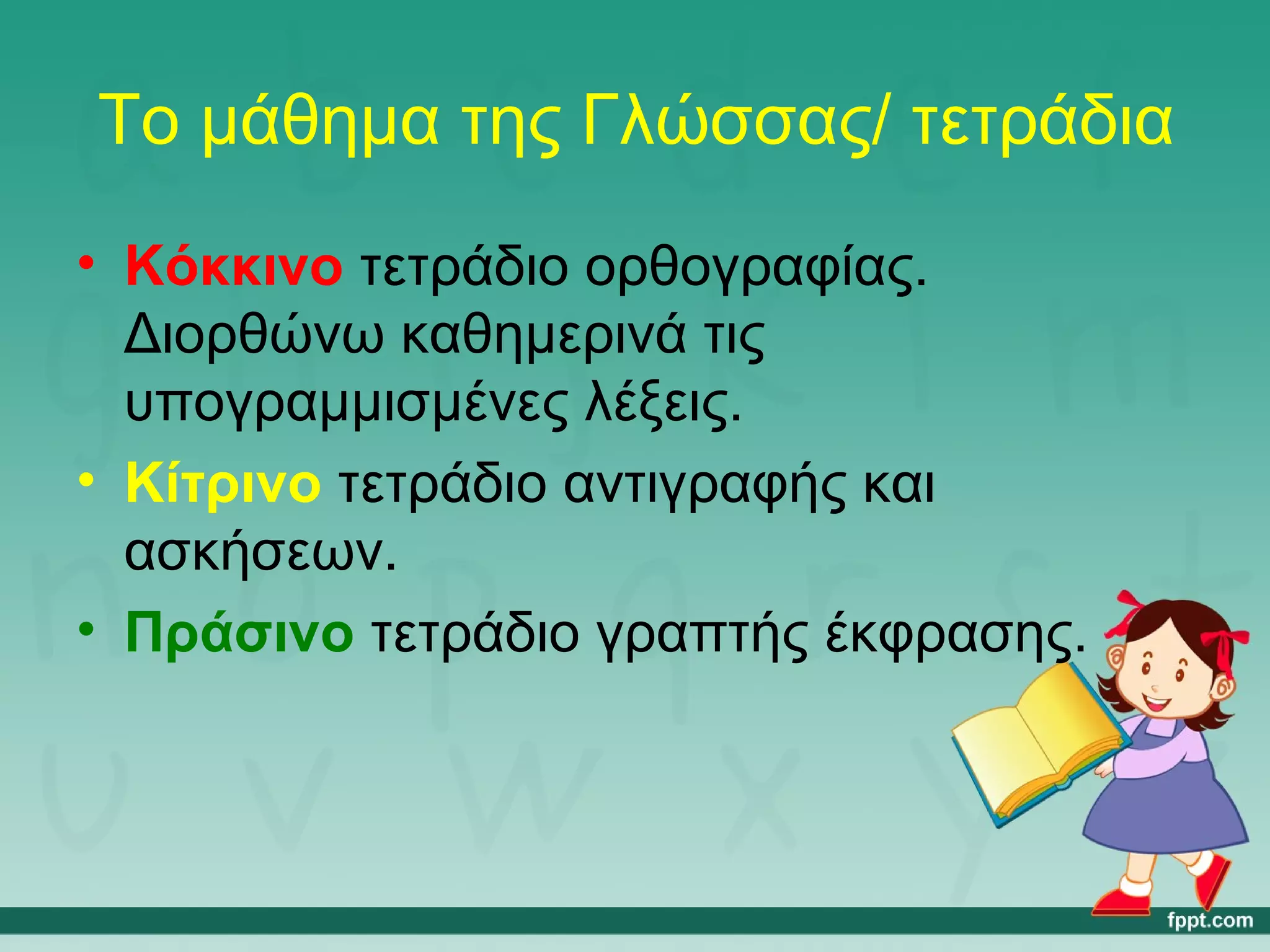 Το μάθημα της Γλώσσας/ τετράδια

• Κόκκινο τετράδιο ορθογραφίας. Διορθώνω καθημερινά τις υπογραμμισμένες λέξεις.
• Κίτρινο τετράδιο αντιγραφής και ασκήσεων.
• Πράσινο τετράδιο γραπτής έκφρασης.

fppt.com